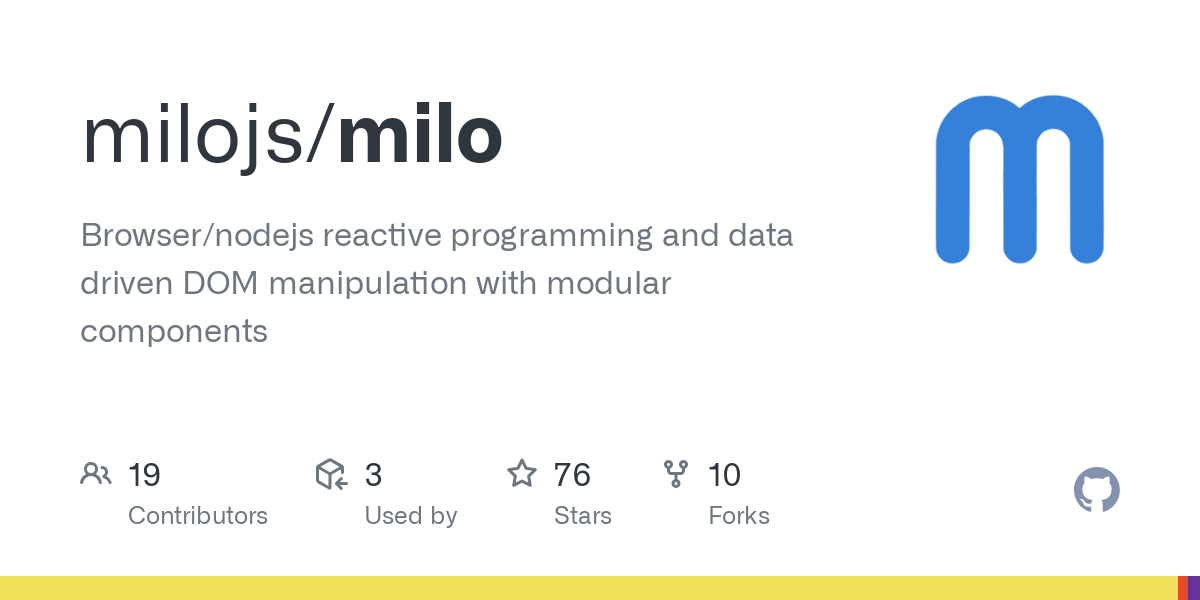 milojs/milo

Browser/nodejs reactive programming and data driven DOM manipulation with modular components

19 Contributors

3 Used by

76 Stars

10 Forks